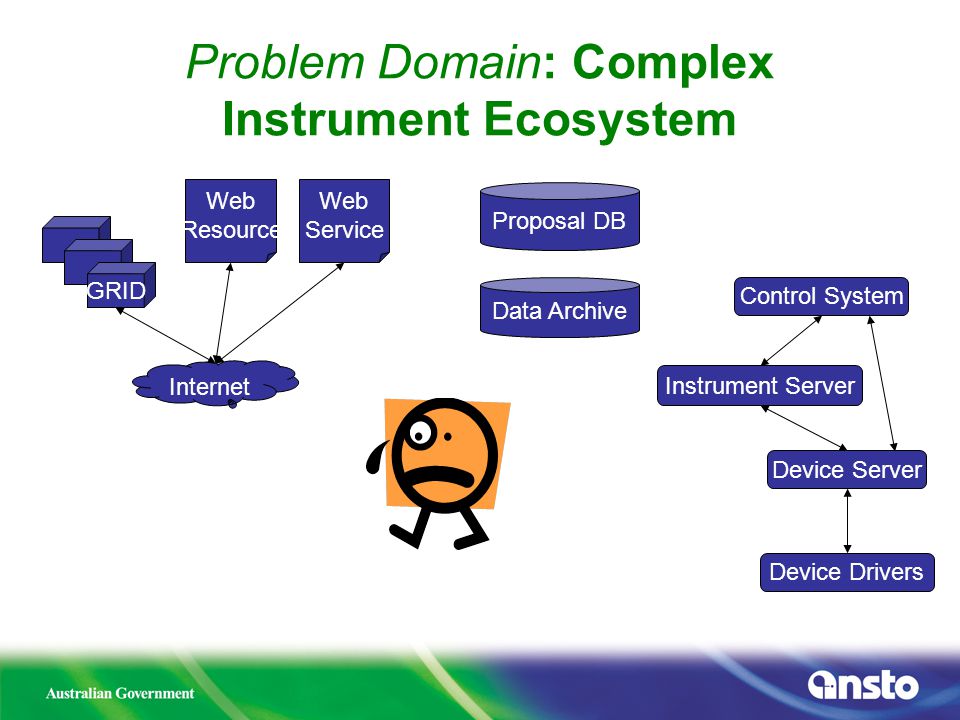 Problem Domain: Complex Instrument Ecosystem

GRID

Web Resource

Web Service

Internet

Proposal DB

Data Archive

Control System

Instrument Server

Device Server

Device Drivers

Australian Government

ansto